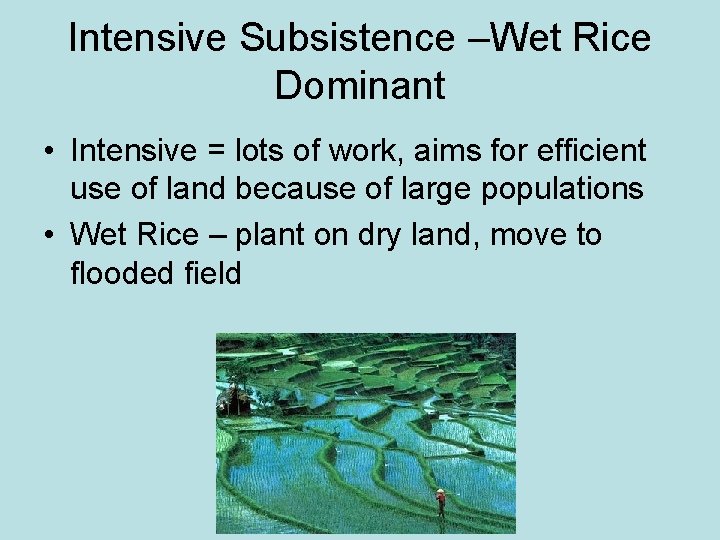 Intensive Subsistence –Wet Rice Dominant

• Intensive = lots of work, aims for efficient use of land because of large populations
• Wet Rice – plant on dry land, move to flooded field